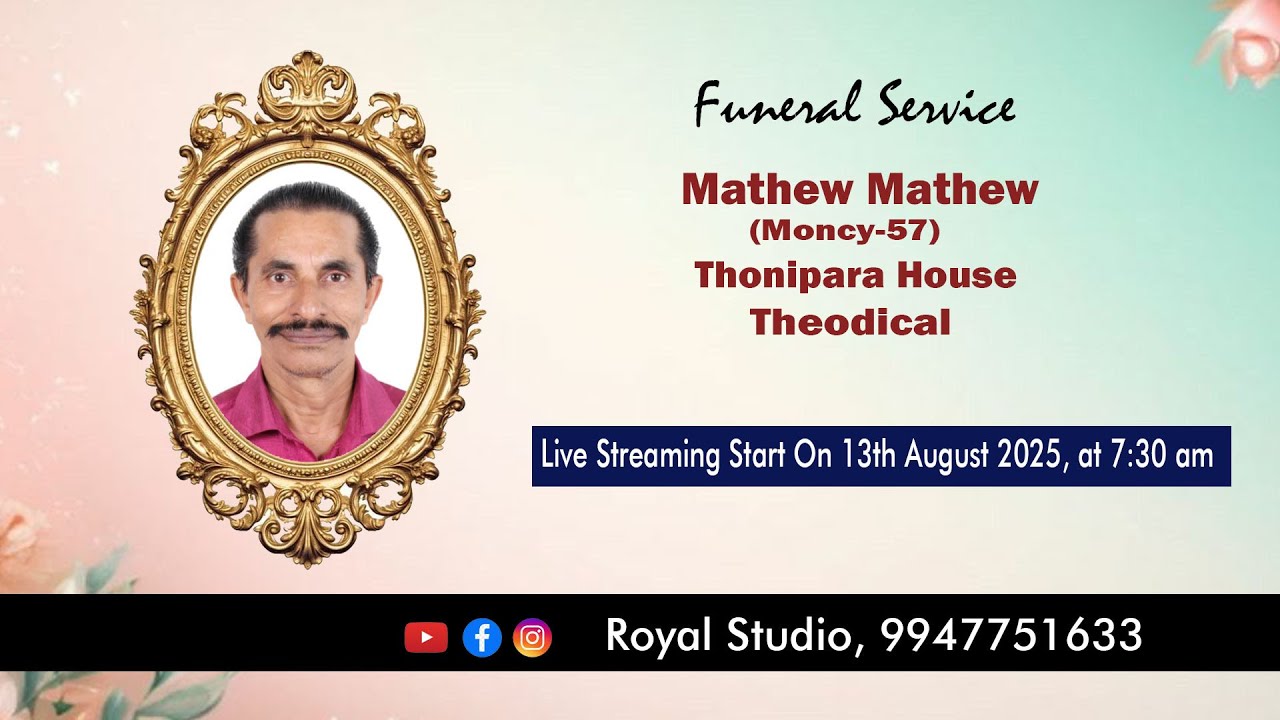 Funeral Service

Mathew Mathew
(Moncy-57)
Thonipara House
Theodical

Live Streaming Start On 13th August 2025, at 7:30 am

Royal Studio, 9947751633